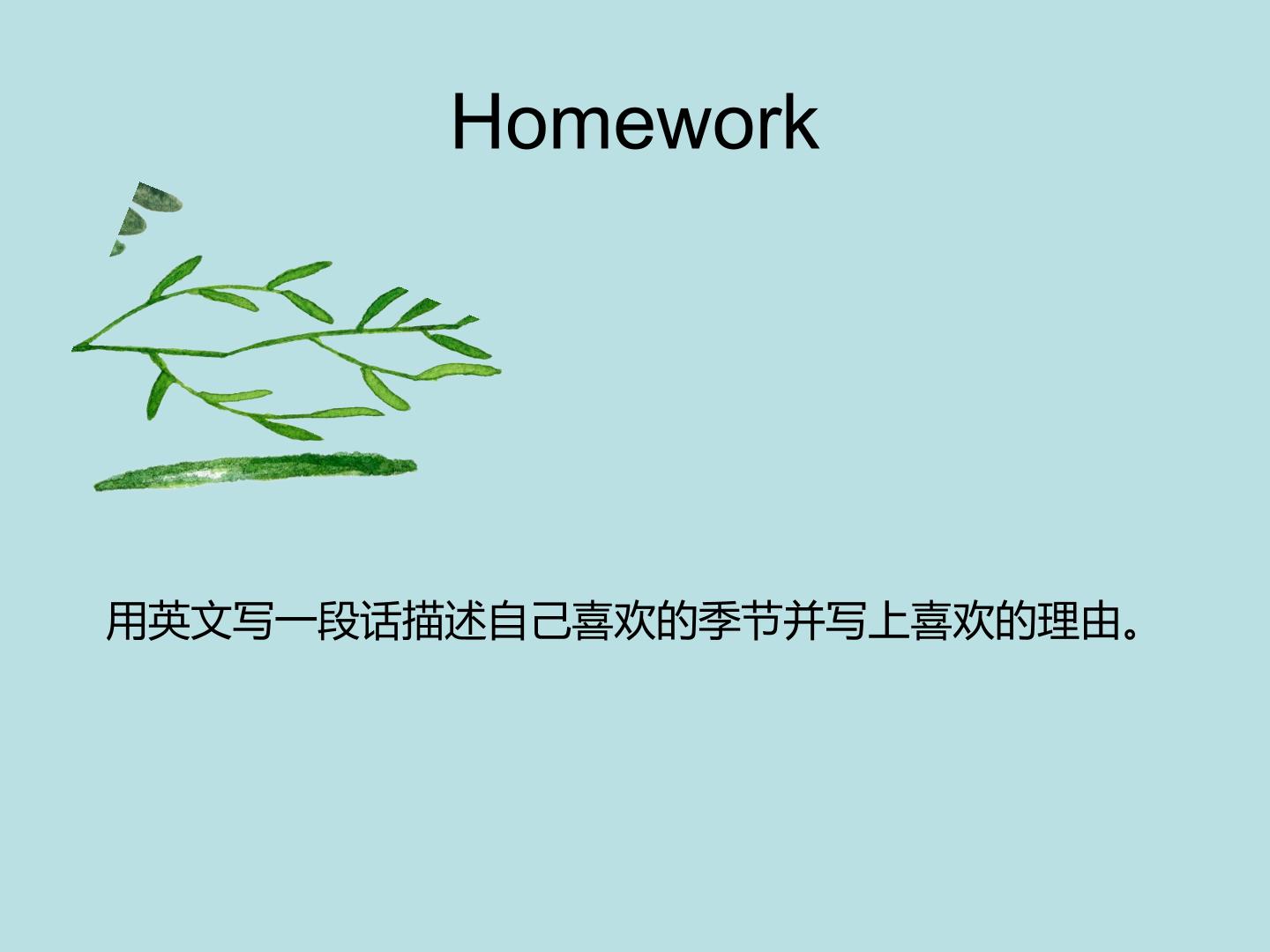 Homework

用英文写一段话描述自己喜欢的季节并写上喜欢的理由。